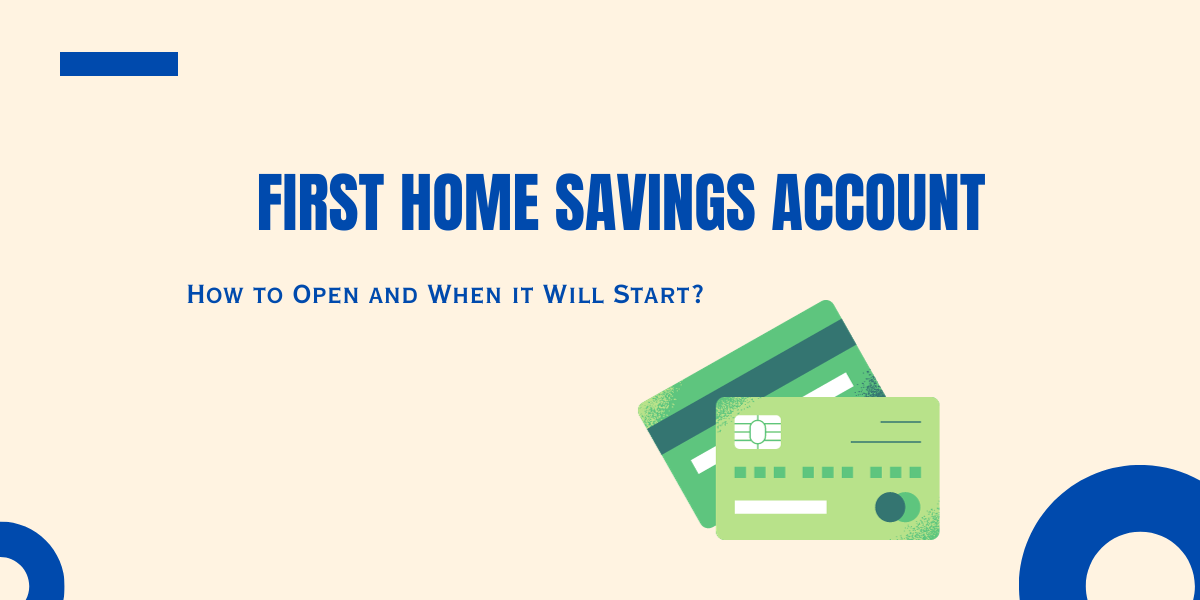 FIRST HOME SAVINGS ACCOUNT

How to Open and When it Will Start?